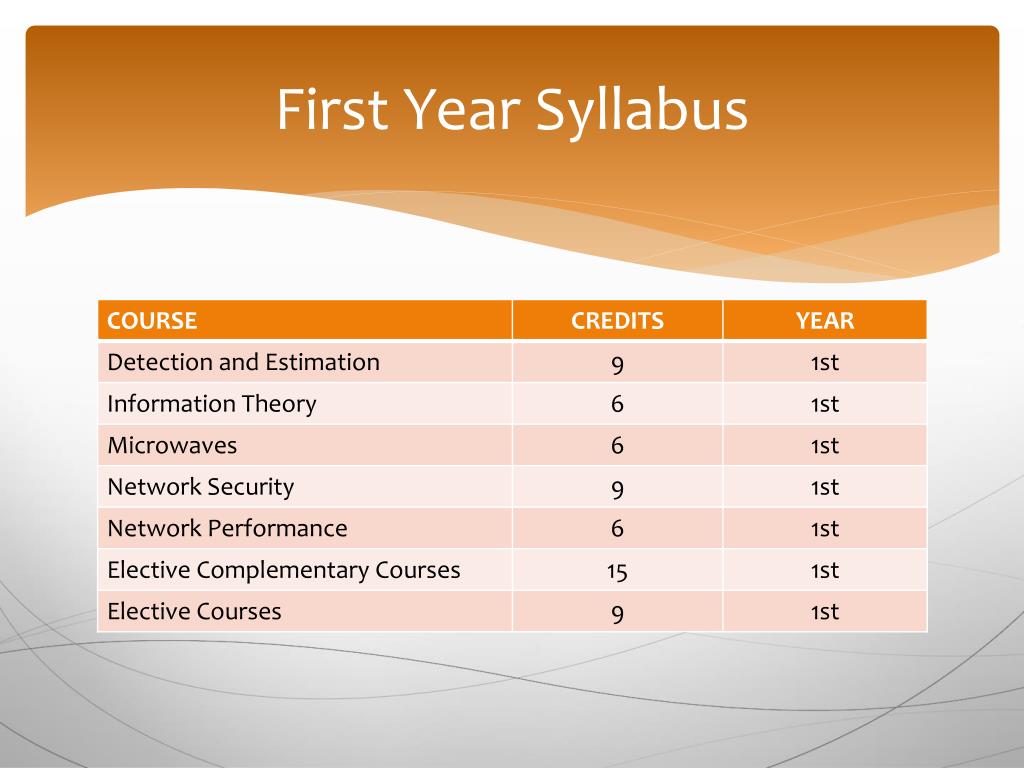 First Year Syllabus

| COURSE | CREDITS | YEAR |
|---|---|---|
| Detection and Estimation | 9 | 1st |
| Information Theory | 6 | 1st |
| Microwaves | 6 | 1st |
| Network Security | 9 | 1st |
| Network Performance | 6 | 1st |
| Elective Complementary Courses | 15 | 1st |
| Elective Courses | 9 | 1st |